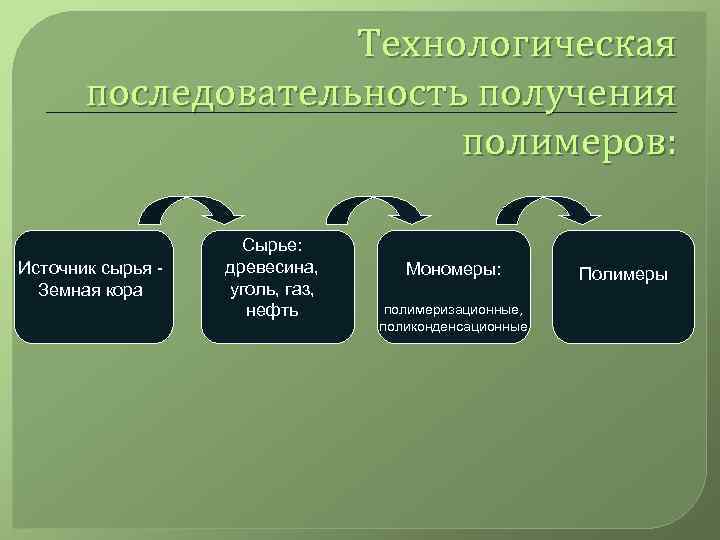 Технологическая последовательность получения полимеров:

Источник сырья - Земная кора

Сырье: древесина, уголь, газ, нефть

Мономеры:

полимеризационные, поликонденсационные

Полимеры